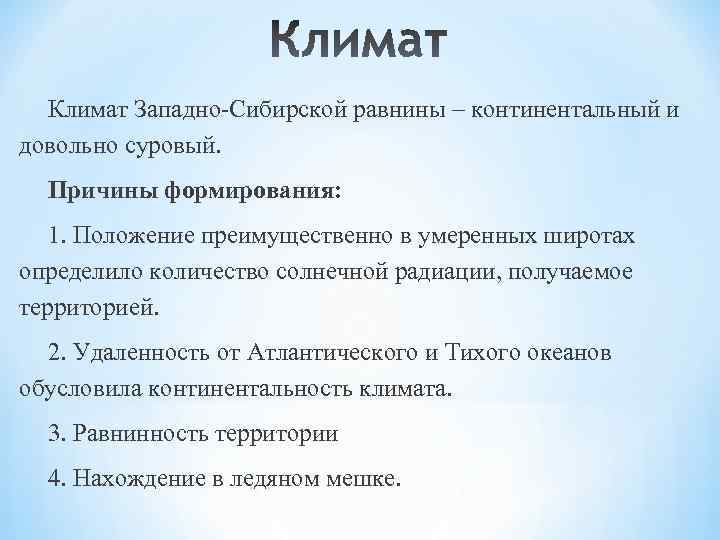 Климат

Климат Западно-Сибирской равнины – континентальный и довольно суровый.

Причины формирования:

1. Положение преимущественно в умеренных широтах определило количество солнечной радиации, получаемое территорией.

2. Удаленность от Атлантического и Тихого океанов обусловила континентальность климата.

3. Равнинность территории

4. Нахождение в ледяном мешке.